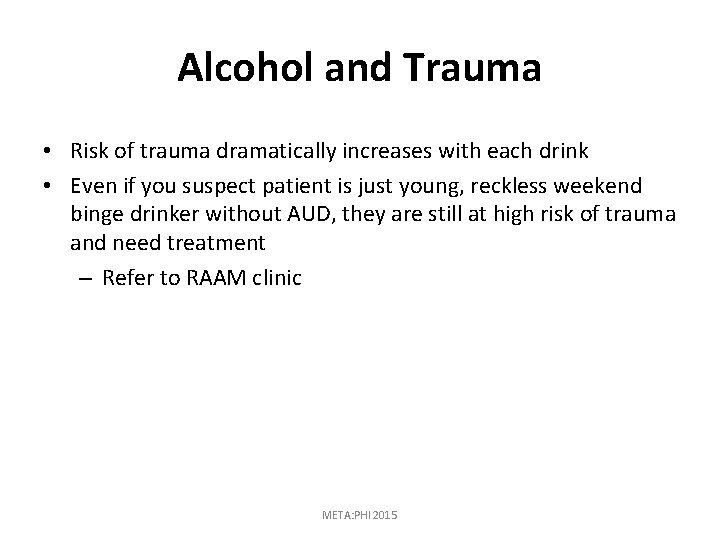 Alcohol and Trauma

• Risk of trauma dramatically increases with each drink

• Even if you suspect patient is just young, reckless weekend binge drinker without AUD, they are still at high risk of trauma and need treatment

– Refer to RAAM clinic

META:PHI 2015